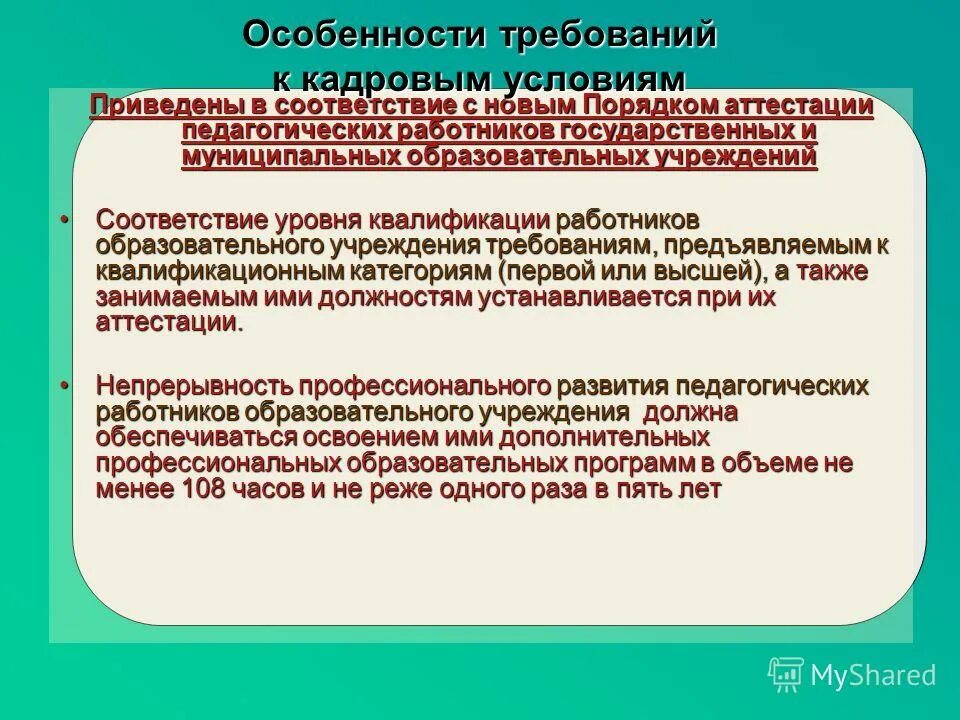 Особенности требований к кадровым условиям

Приведены в соответствие с новым Порядком аттестации педагогических работников государственных и муниципальных образовательных учреждений

• Соответствие уровня квалификации работников образовательного учреждения требованиям, предъявляемым к квалификационным категориям (первой или высшей), а также занимаемым ими должностям устанавливается при их аттестации.

• Непрерывность профессионального развития педагогических работников образовательного учреждения должна обеспечиваться освоением ими дополнительных профессиональных образовательных программ в объеме не менее 108 часов и не реже одного раза в пять лет

MyShared